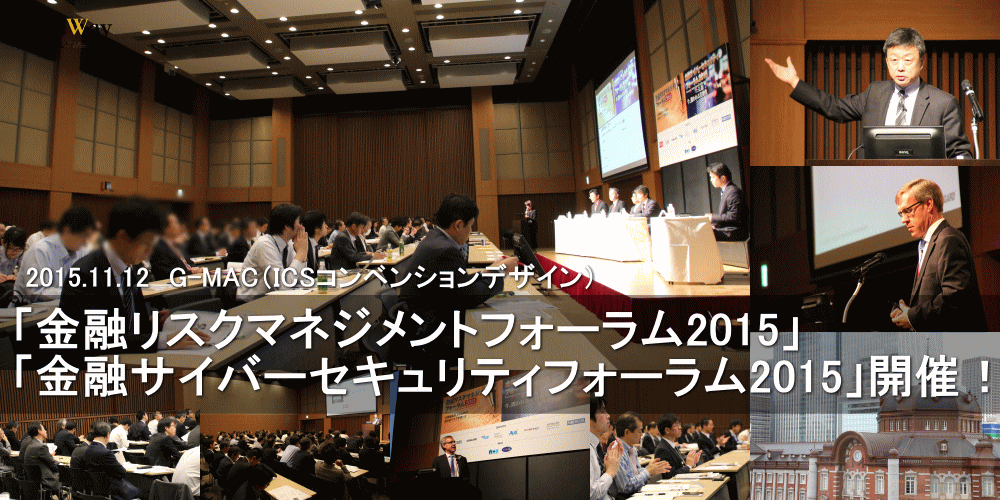 2015.11.12　G-MAC（ICSコンベンションデザイン）

「金融リスクマネジメントフォーラム2015」
「金融サイバーセキュリティフォーラム2015」開催！